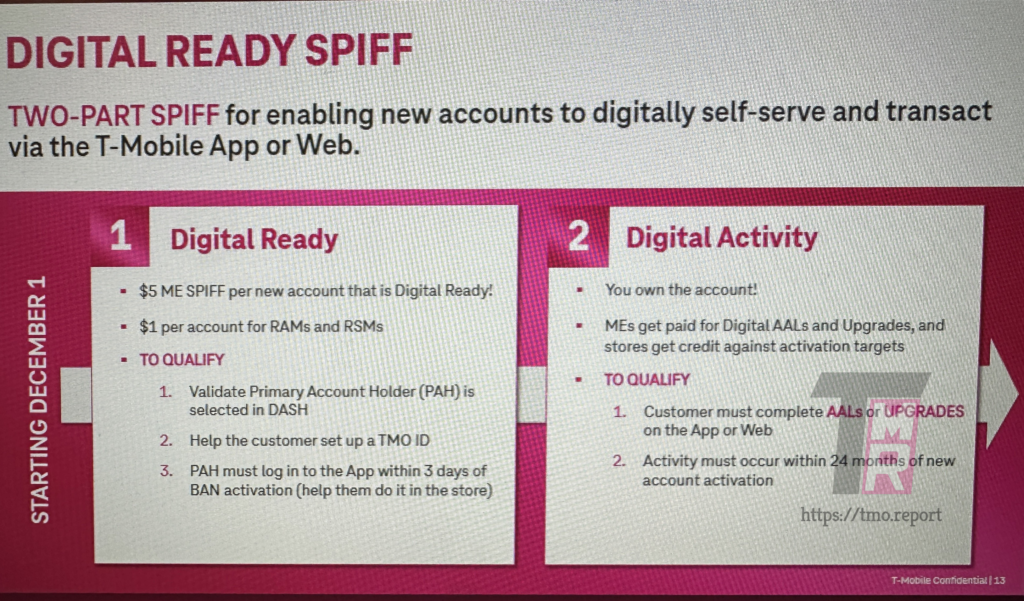 DIGITAL READY SPIFF

TWO-PART SPIFF for enabling new accounts to digitally self-serve and transact via the T-Mobile App or Web.

STARTING DECEMBER 1

1 Digital Ready

- $5 ME SPIFF per new account that is Digital Ready!
- $1 per account for RAMs and RSMs
- TO QUALIFY
 1. Validate Primary Account Holder (PAH) is selected in DASH
 2. Help the customer set up a TMO ID
 3. PAH must log in to the App within 3 days of BAN activation (help them do it in the store)

2 Digital Activity

- You own the account!
- MEs get paid for Digital AALs and Upgrades, and stores get credit against activation targets
- TO QUALIFY
 1. Customer must complete AALs or UPGRADES on the App or Web
 2. Activity must occur within 24 months of new account activation

https://tmo.report

T-Mobile Confidential | 13